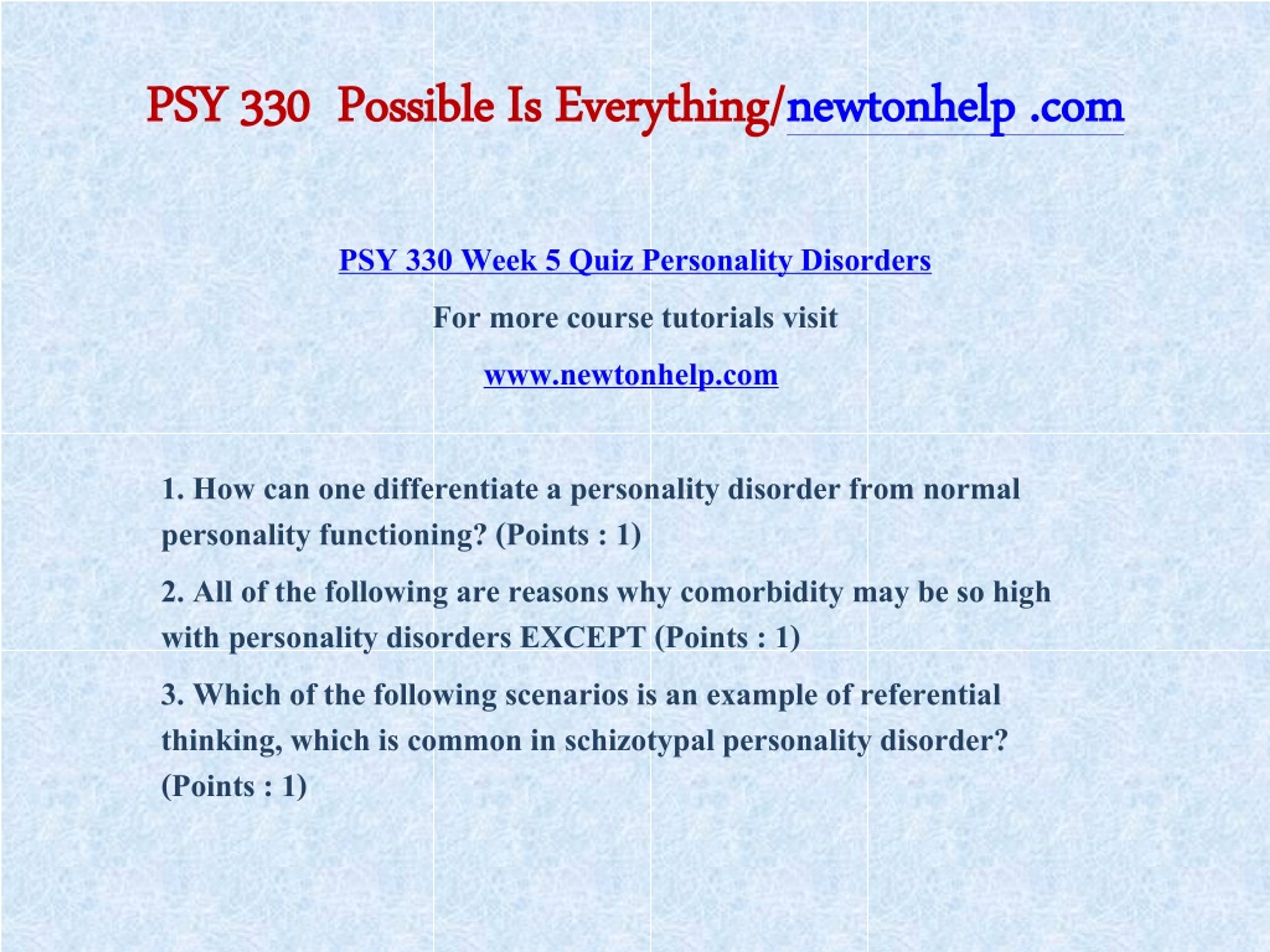 PSY 330 Possible Is Everything/newtonhelp .com

PSY 330 Week 5 Quiz Personality Disorders

For more course tutorials visit

www.newtonhelp.com

1. How can one differentiate a personality disorder from normal personality functioning? (Points : 1)

2. All of the following are reasons why comorbidity may be so high with personality disorders EXCEPT (Points : 1)

3. Which of the following scenarios is an example of referential thinking, which is common in schizotypal personality disorder? (Points : 1)